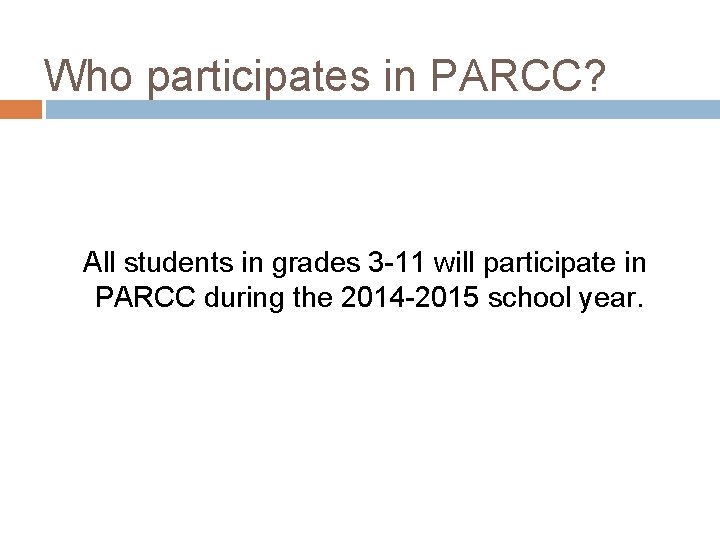 Who participates in PARCC?

All students in grades 3-11 will participate in PARCC during the 2014-2015 school year.